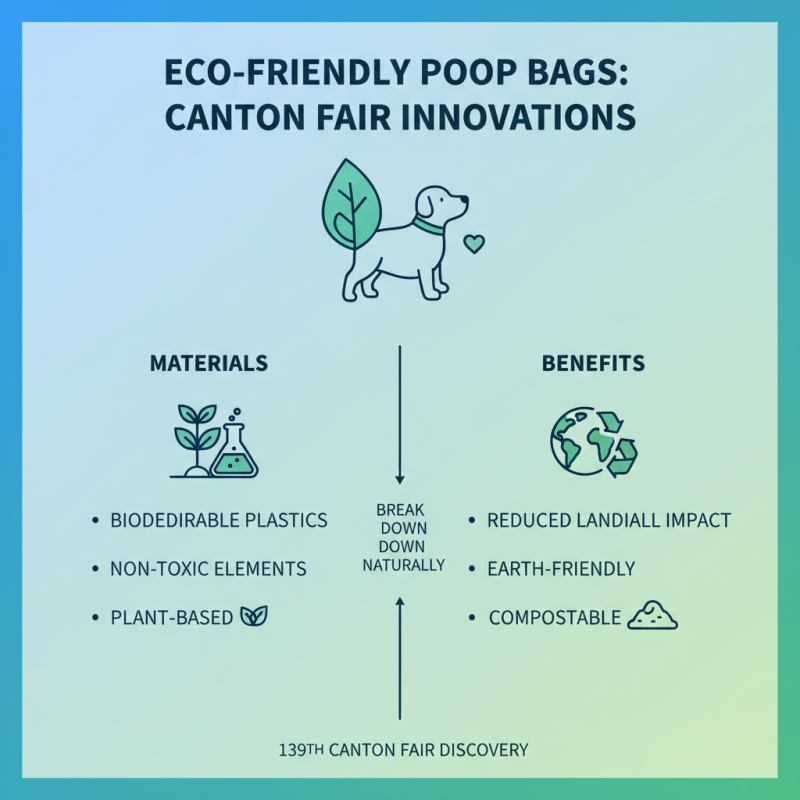 ECO-FRIENDLY POOP BAGS: CANTON FAIR INNOVATIONS

MATERIALS

• BIODEDIRABLE PLASTICS
• NON-TOXIC ELEMENTS
• PLANT-BASED

BREAK DOWN DOWN NATURALLY

BENEFITS

• REDUCED LANDIALL IMPACT
• EARTH-FRIENDLY
• COMPOSTABLE

139TH CANTON FAIR DISCOVERY